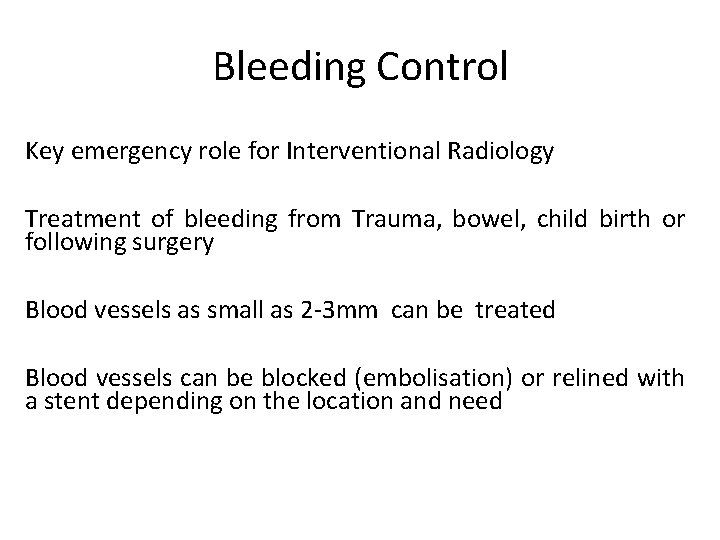 Bleeding Control

Key emergency role for Interventional Radiology

Treatment of bleeding from Trauma, bowel, child birth or following surgery

Blood vessels as small as 2-3mm can be treated

Blood vessels can be blocked (embolisation) or relined with a stent depending on the location and need